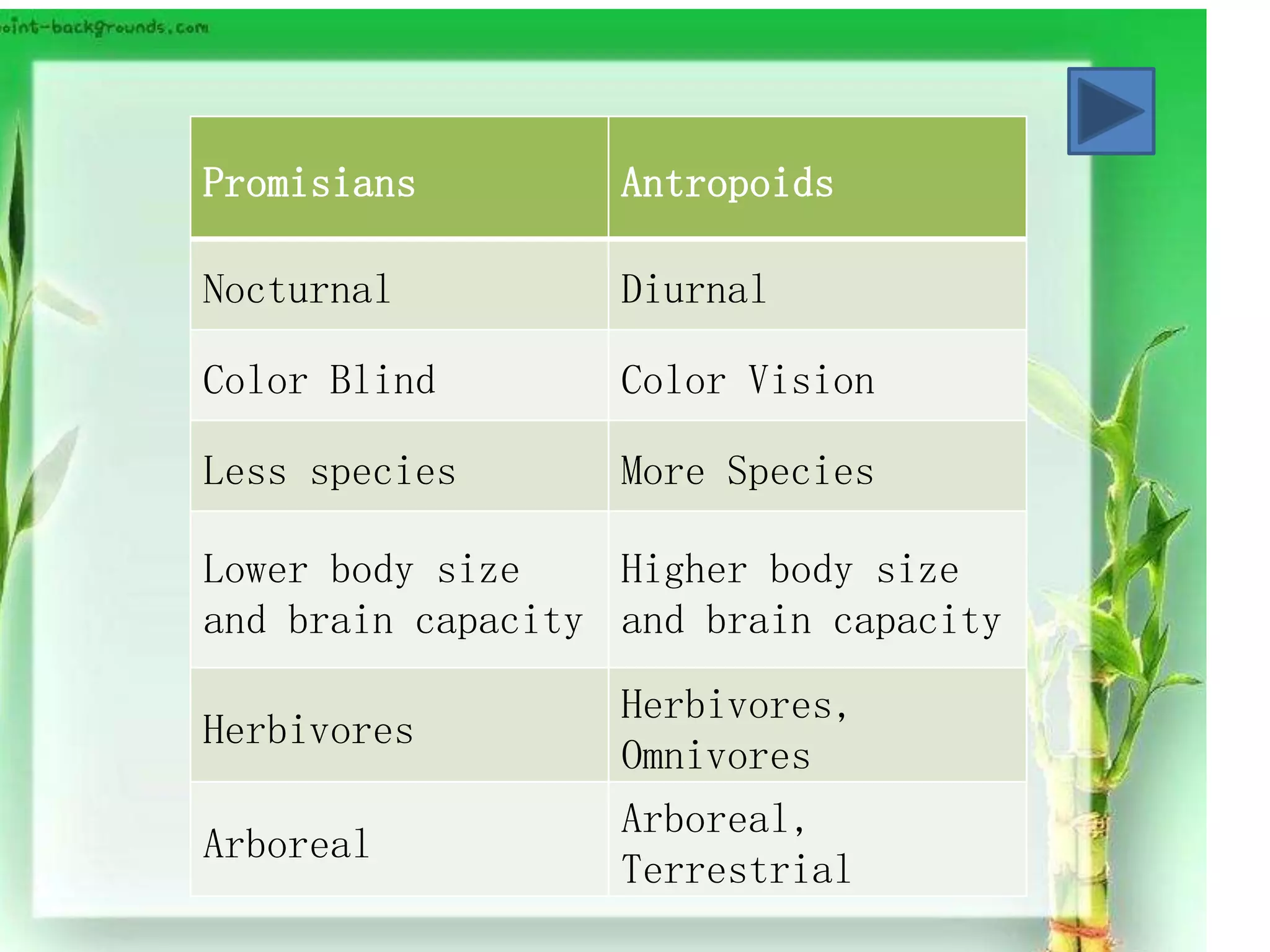 oint-backgrounds.com

| Promisians | Antropoids |
|---|---|
| Nocturnal | Diurnal |
| Color Blind | Color Vision |
| Less species | More Species |
| Lower body size and brain capacity | Higher body size and brain capacity |
| Herbivores | Herbivores, Omnivores |
| Arboreal | Arboreal, Terrestrial |